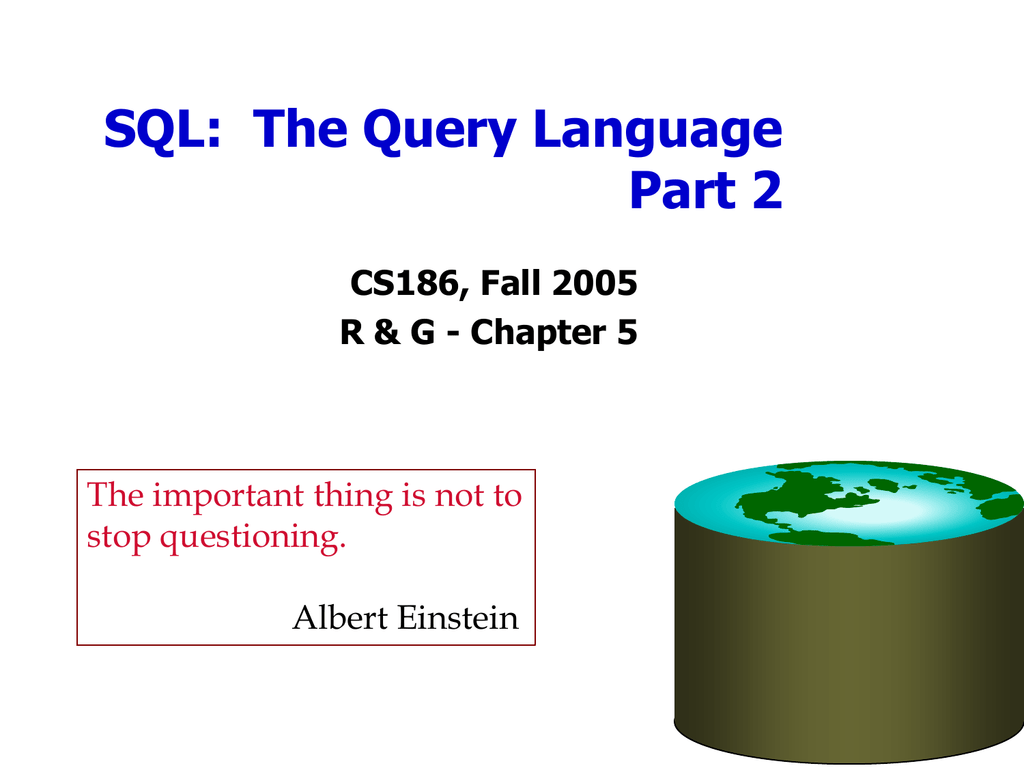 SQL: The Query Language
Part 2

CS186, Fall 2005
R & G - Chapter 5

The important thing is not to stop questioning.

Albert Einstein